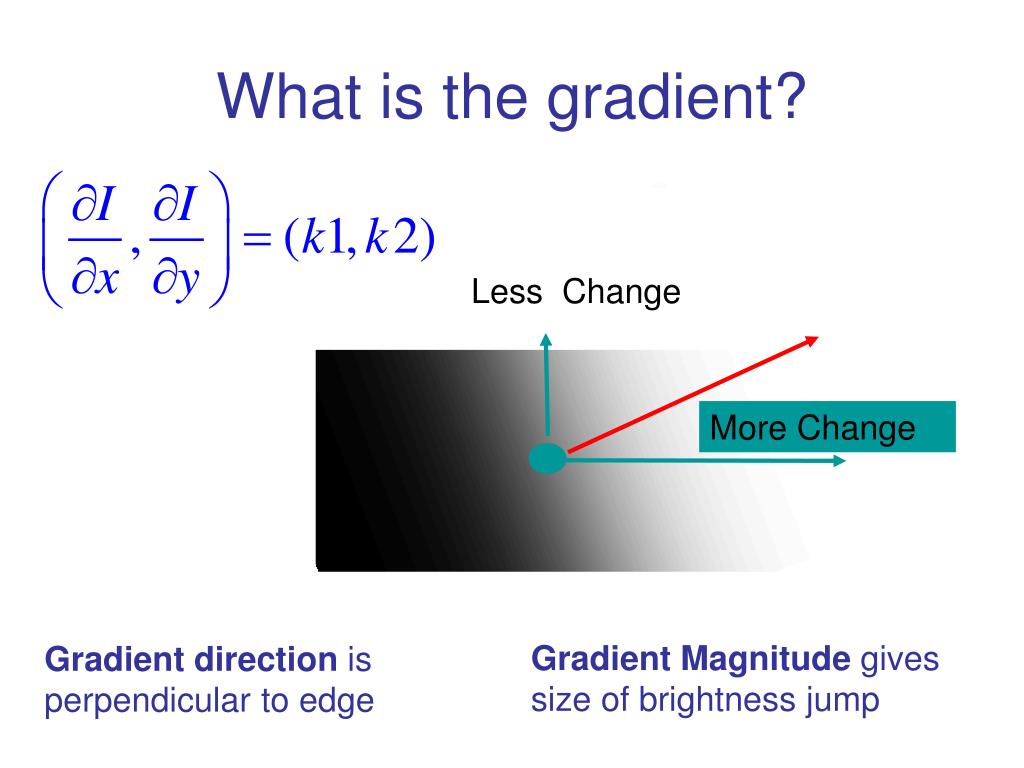 What is the gradient?

$\left(\frac{\partial I}{\partial x}, \frac{\partial I}{\partial y}\right) = (k1, k2)$

Less Change

More Change

Gradient direction is perpendicular to edge

Gradient Magnitude gives size of brightness jump